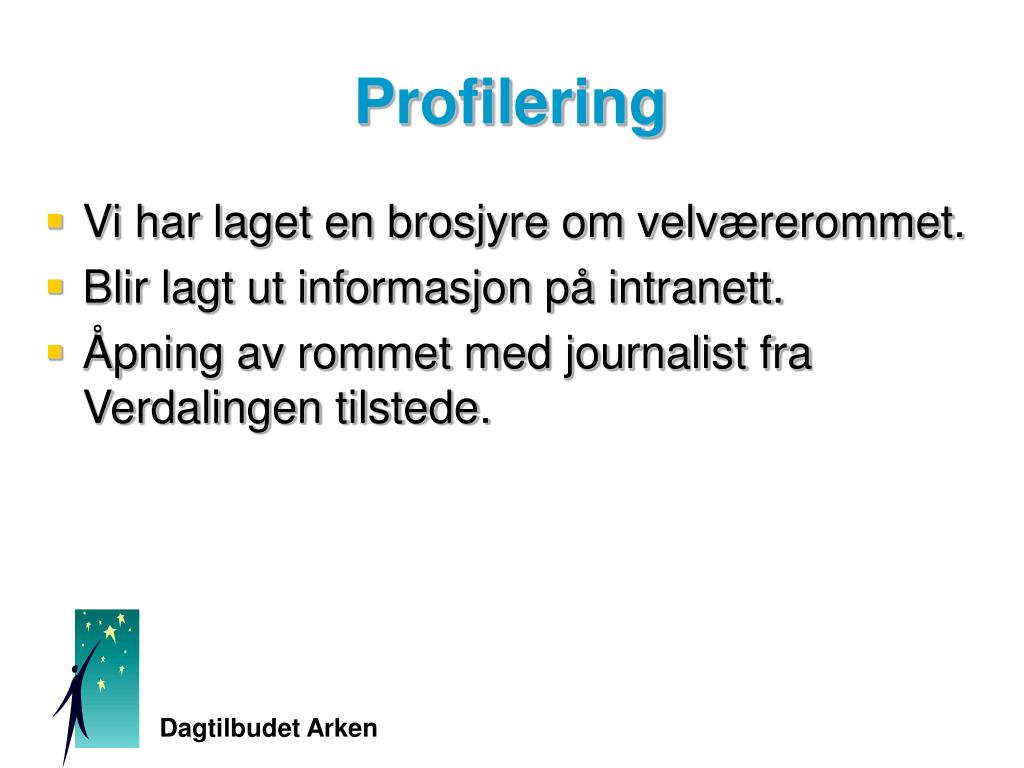 Profilering

- Vi har laget en brosjyre om velværerommet.
- Blir lagt ut informasjon på intranett.
- Åpning av rommet med journalist fra Verdalingen tilstede.

Dagtilbudet Arken